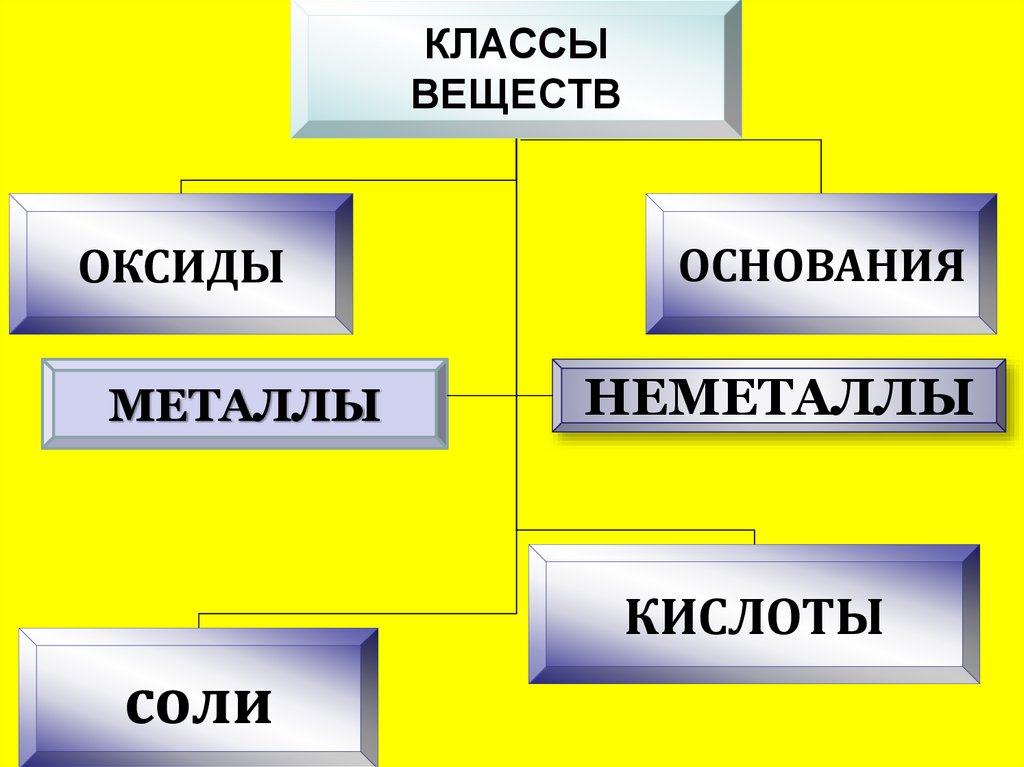 КЛАССЫ ВЕЩЕСТВ

ОКСИДЫ

ОСНОВАНИЯ

МЕТАЛЛЫ

НЕМЕТАЛЛЫ

КИСЛОТЫ

СОЛИ